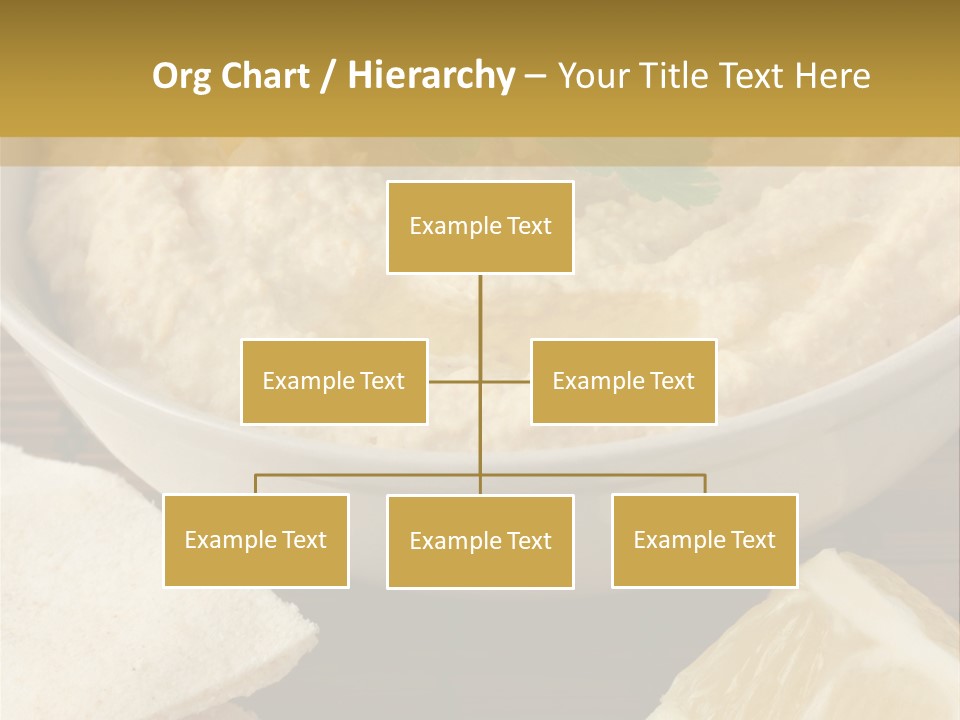 Org Chart / Hierarchy – Your Title Text Here

Example Text

Example Text

Example Text

Example Text

Example Text

Example Text